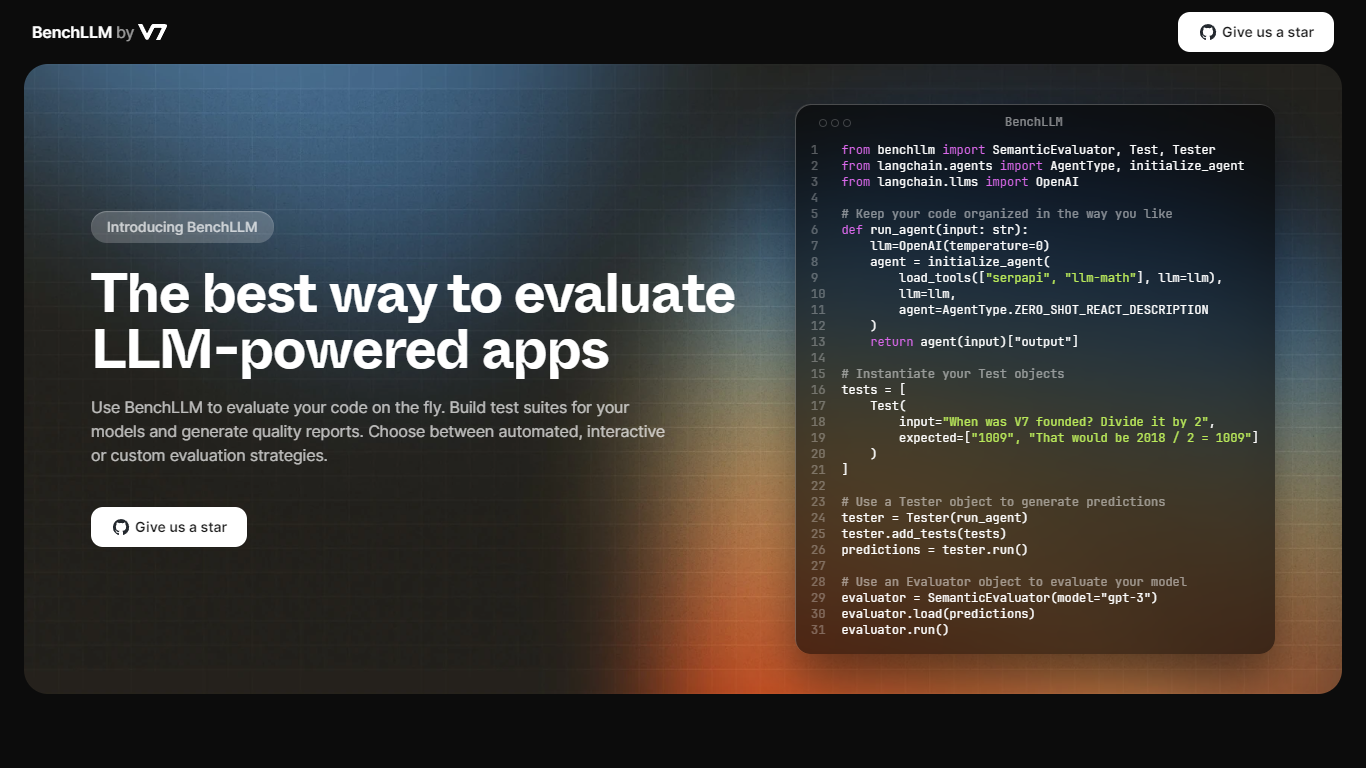 BenchLLM by V7

Give us a star

Introducing BenchLLM

The best way to evaluate LLM-powered apps

Use BenchLLM to evaluate your code on the fly. Build test suites for your models and generate quality reports. Choose between automated, interactive or custom evaluation strategies.

Give us a star

BenchLLM

1 from benchllm import SemanticEvaluator, Test, Tester
2 from langchain.agents import AgentType, initialize_agent
3 from langchain.llms import OpenAI
4
5 # Keep your code organized in the way you like
6 def run_agent(input: str):
7     llm=OpenAI(temperature=0)
8     agent = initialize_agent(
9         load_tools(["serpapi", "llm-math"], llm=llm),
10        llm=llm,
11        agent=AgentType.ZERO_SHOT_REACT_DESCRIPTION
12    )
13    return agent(input)["output"]
14
15 # Instantiate your Test objects
16 tests = [
17     Test(
18         input="When was V7 founded? Divide it by 2",
19         expected=["1009", "That would be 2018 / 2 = 1009"]
20     )
21 ]
22
23 # Use a Tester object to generate predictions
24 tester = Tester(run_agent)
25 tester.add_tests(tests)
26 predictions = tester.run()
27
28 # Use an Evaluator object to evaluate your model
29 evaluator = SemanticEvaluator(model="gpt-3")
30 evaluator.load(predictions)
31 evaluator.run()